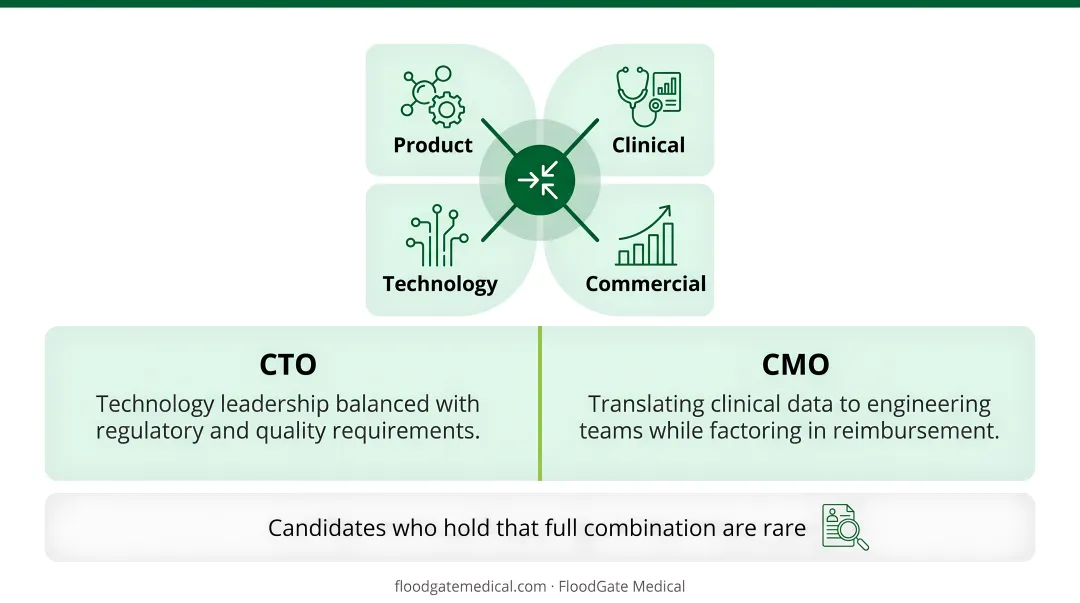 Product

Clinical

Technology

Commercial

CTO

Technology leadership balanced with regulatory and quality requirements.

CMO

Translating clinical data to engineering teams while factoring in reimbursement.

Candidates who hold that full combination are rare

floodgatemedical.com · FloodGate Medical